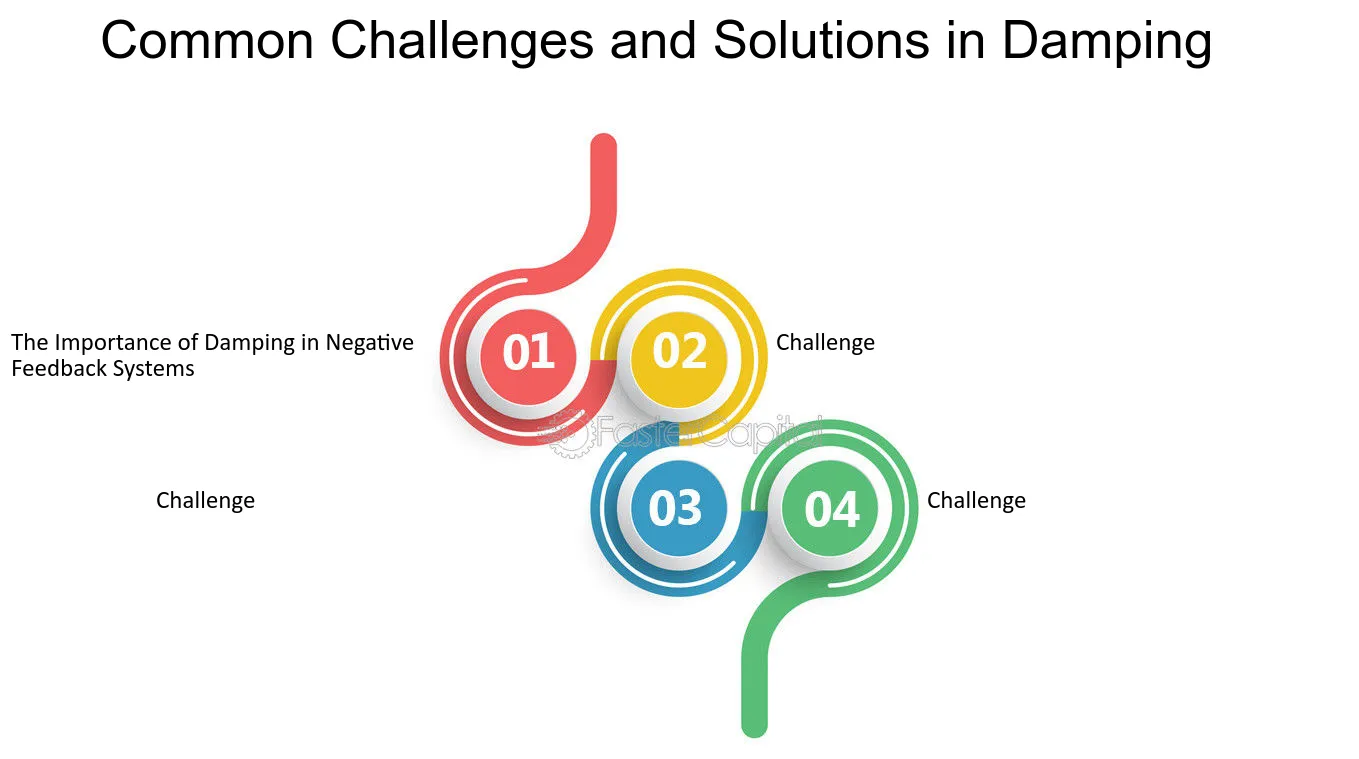 Common Challenges and Solutions in Damping

The Importance of Damping in Negative Feedback Systems

01

02

Challenge

FasterCapital

Challenge

03

04

Challenge